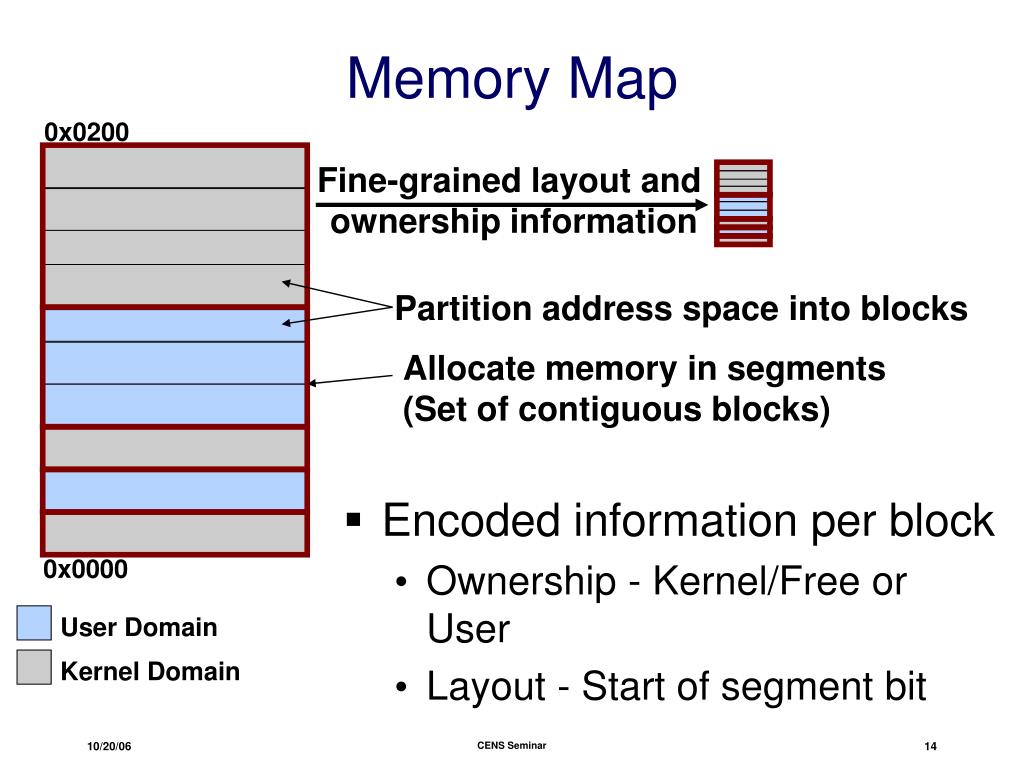 Memory Map

0x0200

Fine-grained layout and ownership information

Partition address space into blocks

Allocate memory in segments (Set of contiguous blocks)

0x0000

User Domain

Kernel Domain

▪ Encoded information per block
• Ownership - Kernel/Free or User
• Layout - Start of segment bit

10/20/06

CENS Seminar

14